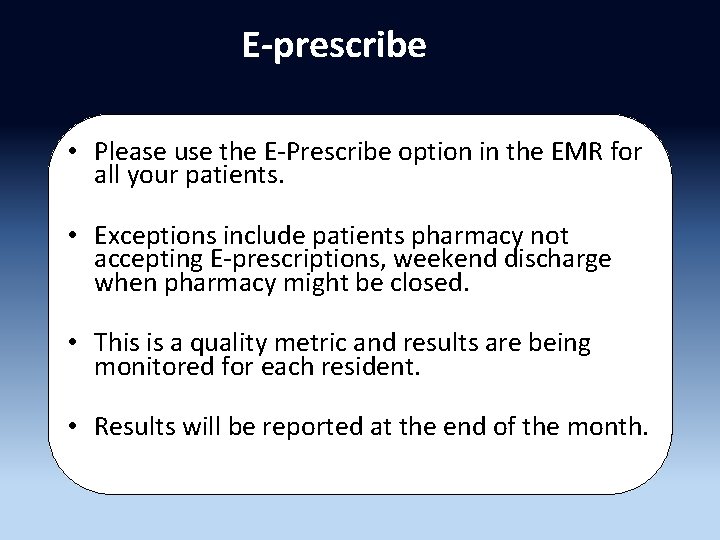 E-prescribe

• Please use the E-Prescribe option in the EMR for all your patients.

• Exceptions include patients pharmacy not accepting E-prescriptions, weekend discharge when pharmacy might be closed.

• This is a quality metric and results are being monitored for each resident.

• Results will be reported at the end of the month.